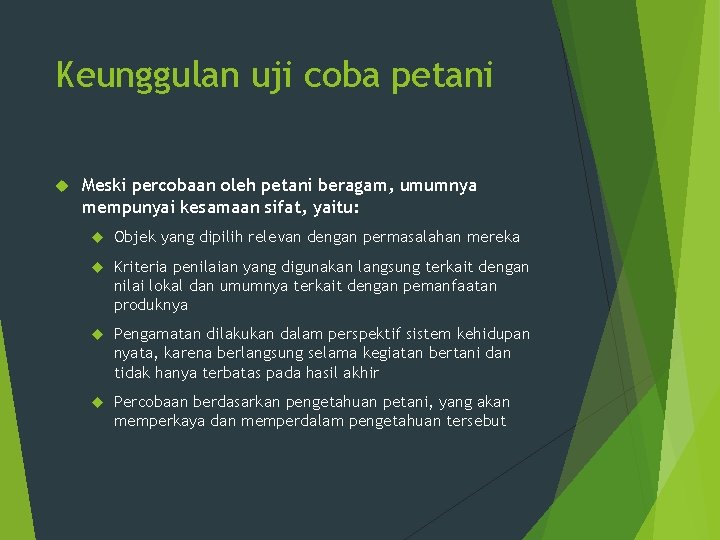 Keunggulan uji coba petani

Meski percobaan oleh petani beragam, umumnya mempunyai kesamaan sifat, yaitu:

Objek yang dipilih relevan dengan permasalahan mereka

Kriteria penilaian yang digunakan langsung terkait dengan nilai lokal dan umumnya terkait dengan pemanfaatan produknya

Pengamatan dilakukan dalam perspektif sistem kehidupan nyata, karena berlangsung selama kegiatan bertani dan tidak hanya terbatas pada hasil akhir

Percobaan berdasarkan pengetahuan petani, yang akan memperkaya dan memperdalam pengetahuan tersebut